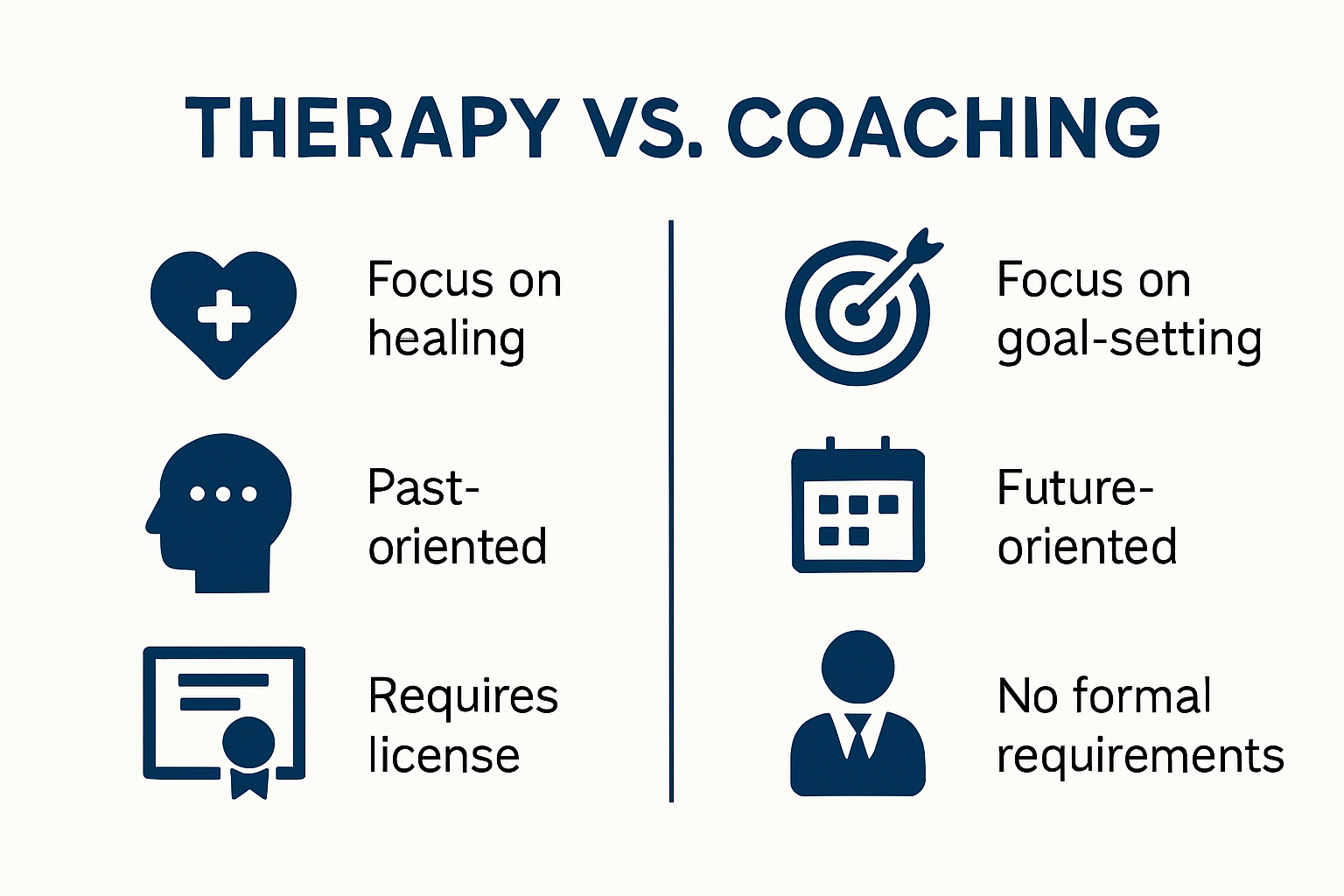 THERAPY VS. COACHING

Focus on healing

Past-oriented

Requires license

Focus on goal-setting

Future-oriented

No formal requirements